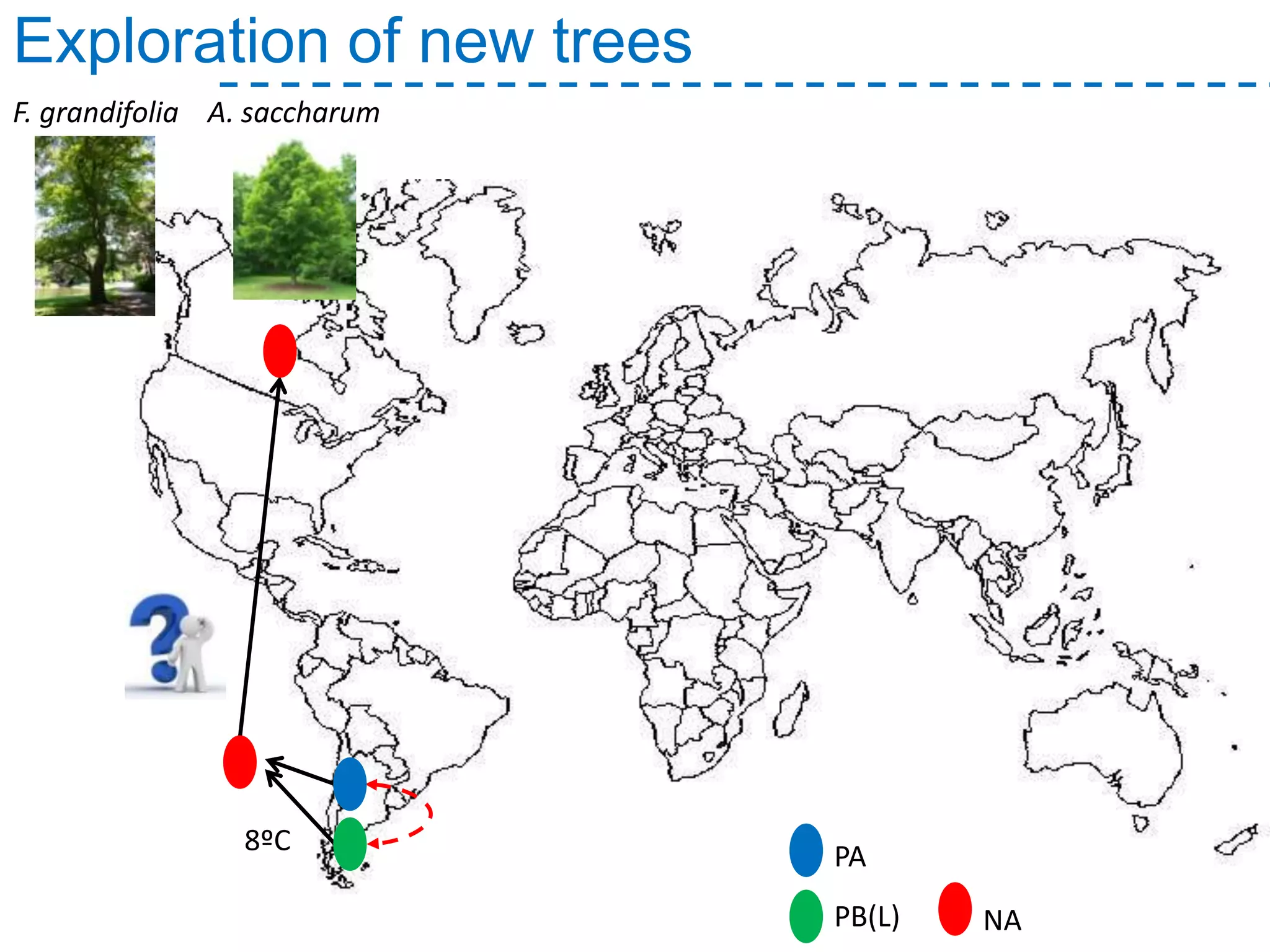 Exploration of new trees

F. grandifolia  A. saccharum

8ºC

PA

PB(L)

NA